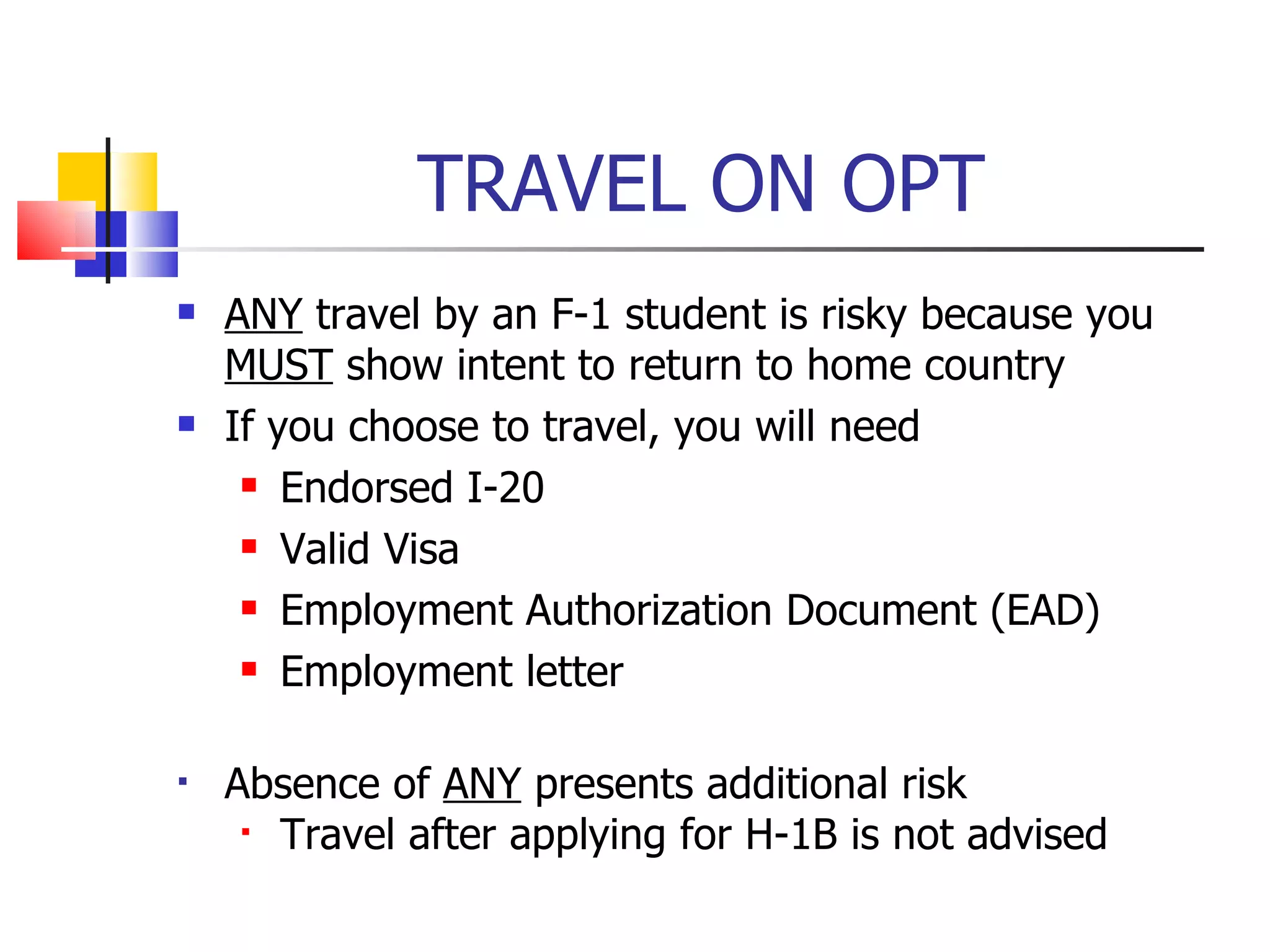 TRAVEL ON OPT

- ANY travel by an F-1 student is risky because you MUST show intent to return to home country
- If you choose to travel, you will need
  - Endorsed I-20
  - Valid Visa
  - Employment Authorization Document (EAD)
  - Employment letter

- Absence of ANY presents additional risk
  - Travel after applying for H-1B is not advised